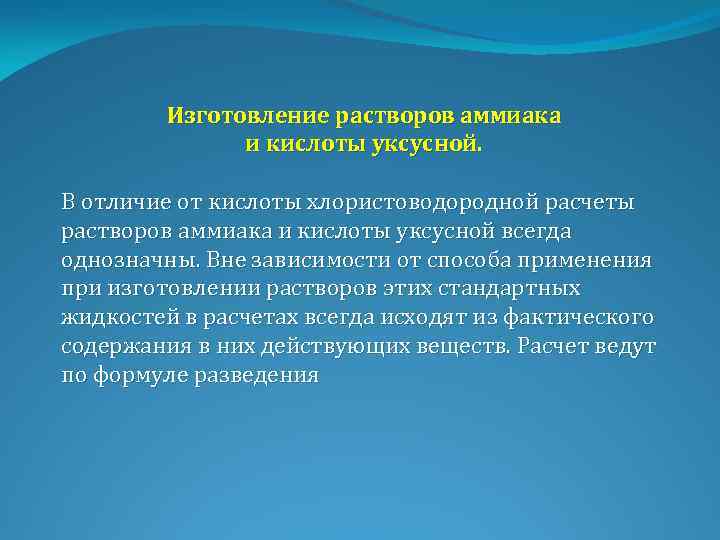 Изготовление растворов аммиака и кислоты уксусной.

В отличие от кислоты хлористоводородной расчеты растворов аммиака и кислоты уксусной всегда однозначны. Вне зависимости от способа применения при изготовлении растворов этих стандартных жидкостей в расчетах всегда исходят из фактического содержания в них действующих веществ. Расчет ведут по формуле разведения